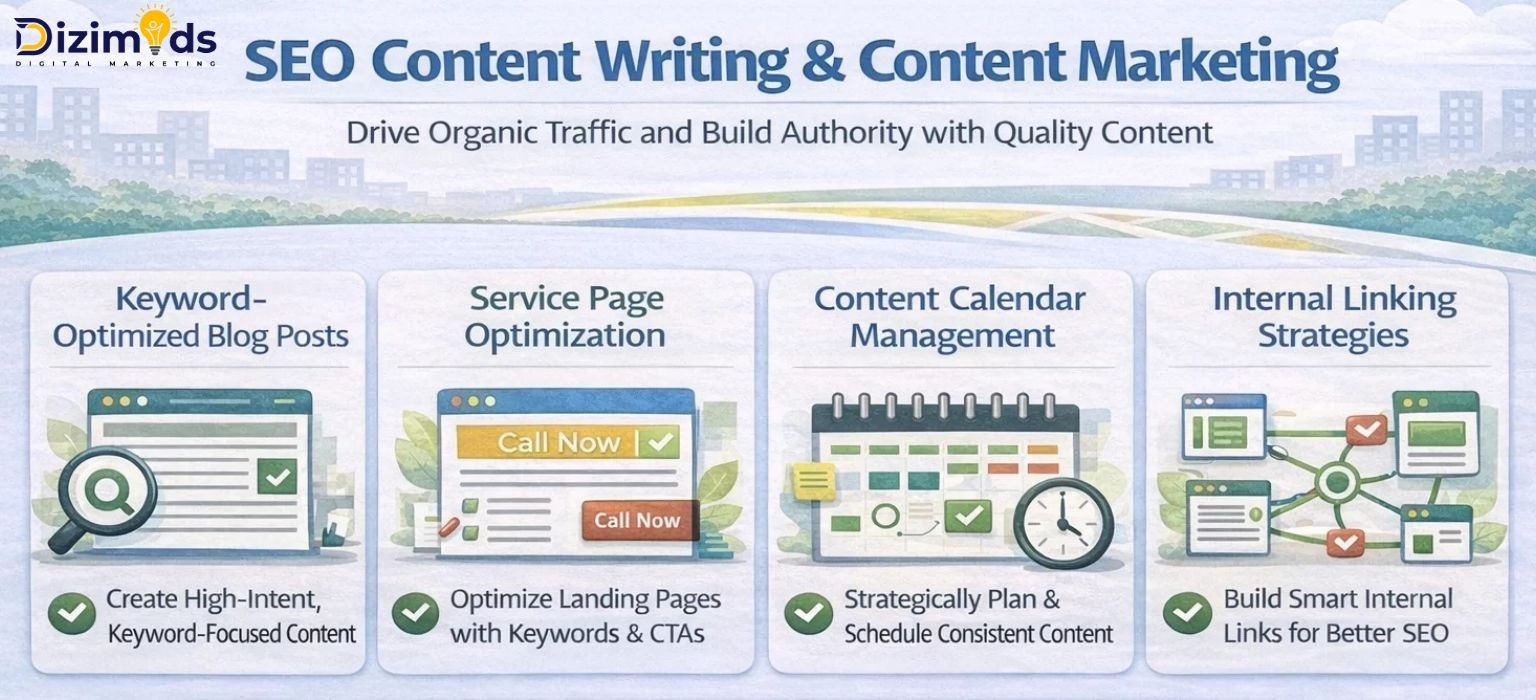 Dizimods
DIGITAL MARKETING

SEO Content Writing & Content Marketing

Drive Organic Traffic and Build Authority with Quality Content

Keyword-Optimized Blog Posts

Create High-Intent, Keyword-Focused Content

Service Page Optimization

Call Now

Call Now

Optimize Landing Pages with Keywords & CTAs

Content Calendar Management

Strategically Plan & Schedule Consistent Content

Internal Linking Strategies

Build Smart Internal Links for Better SEO